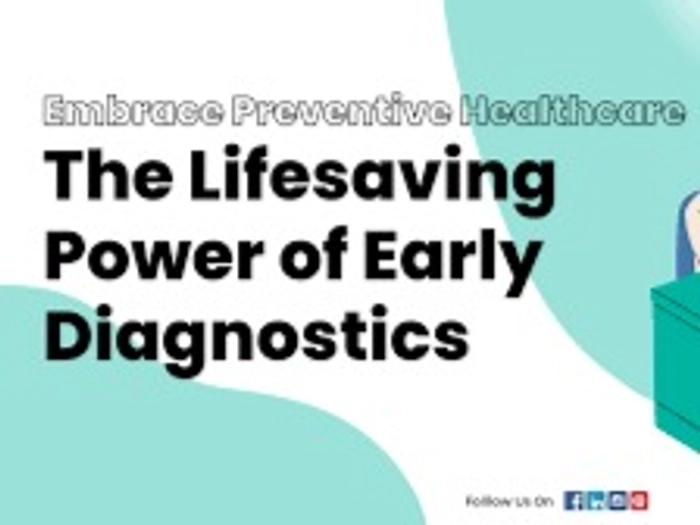 Embrace Preventive Healthcare

The Lifesaving Power of Early Diagnostics

Follow Us On